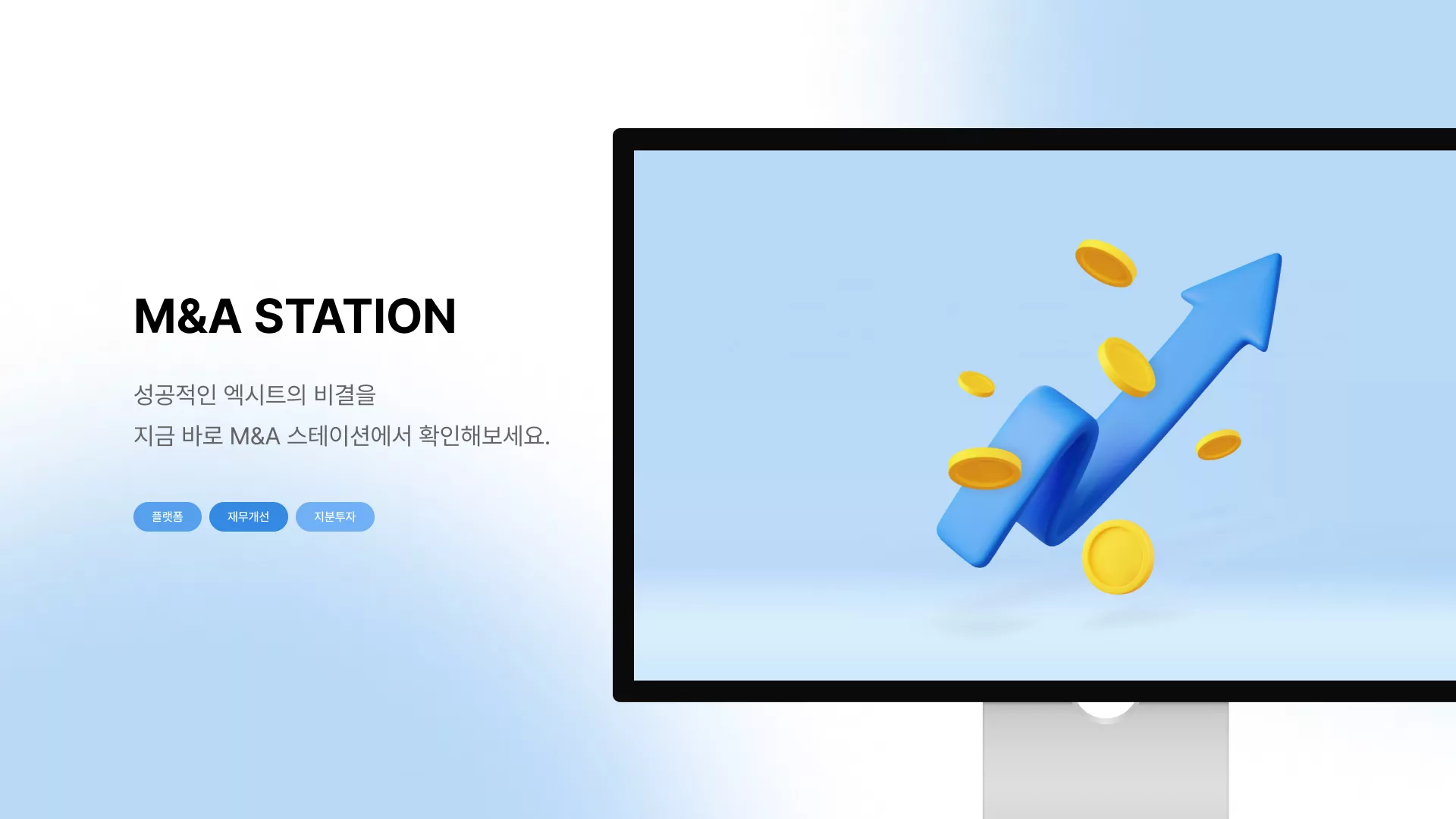 M&A STATION

성공적인 엑시트의 비결을
지금 바로 M&A 스테이션에서 확인해보세요.

플랫폼 재무개선 지분투자